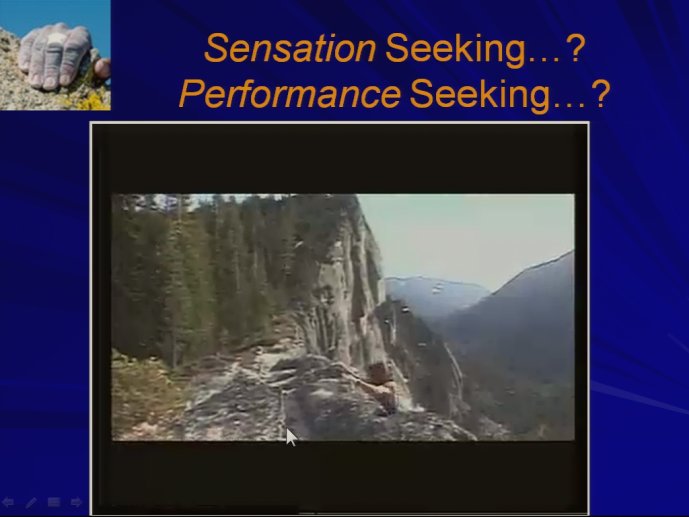 Sensation Seeking…?
Performance Seeking…?